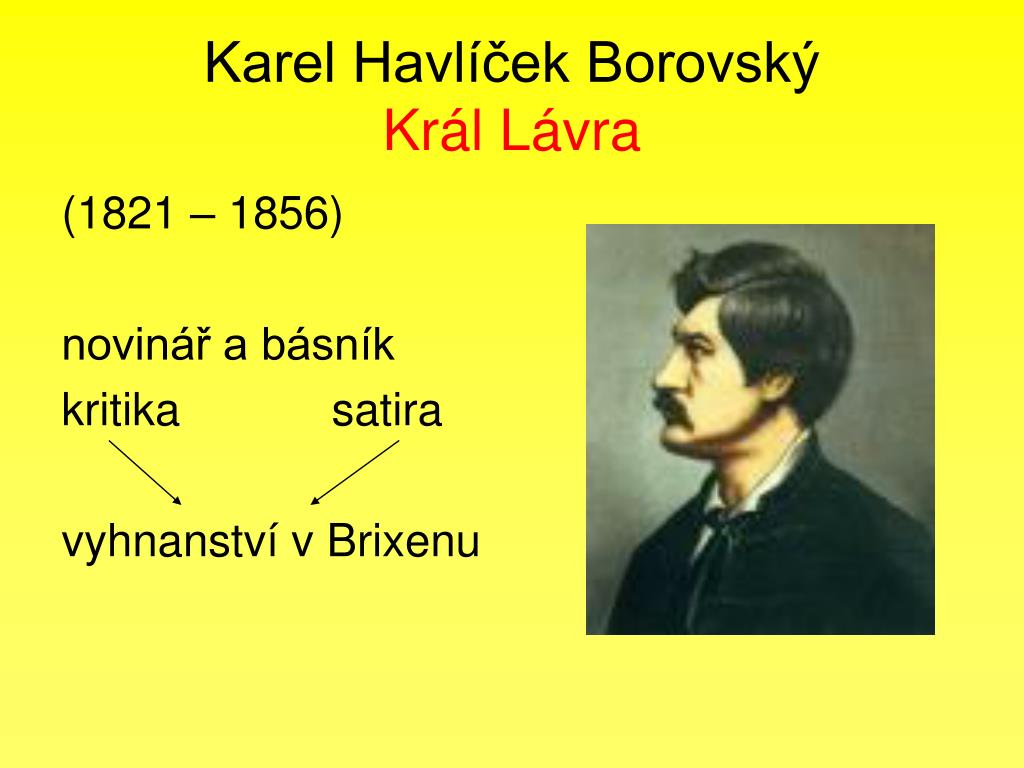 Karel Havlíček Borovský
Král Lávra

(1821 – 1856)

novinář a básník

kritika satira

vyhnanství v Brixenu